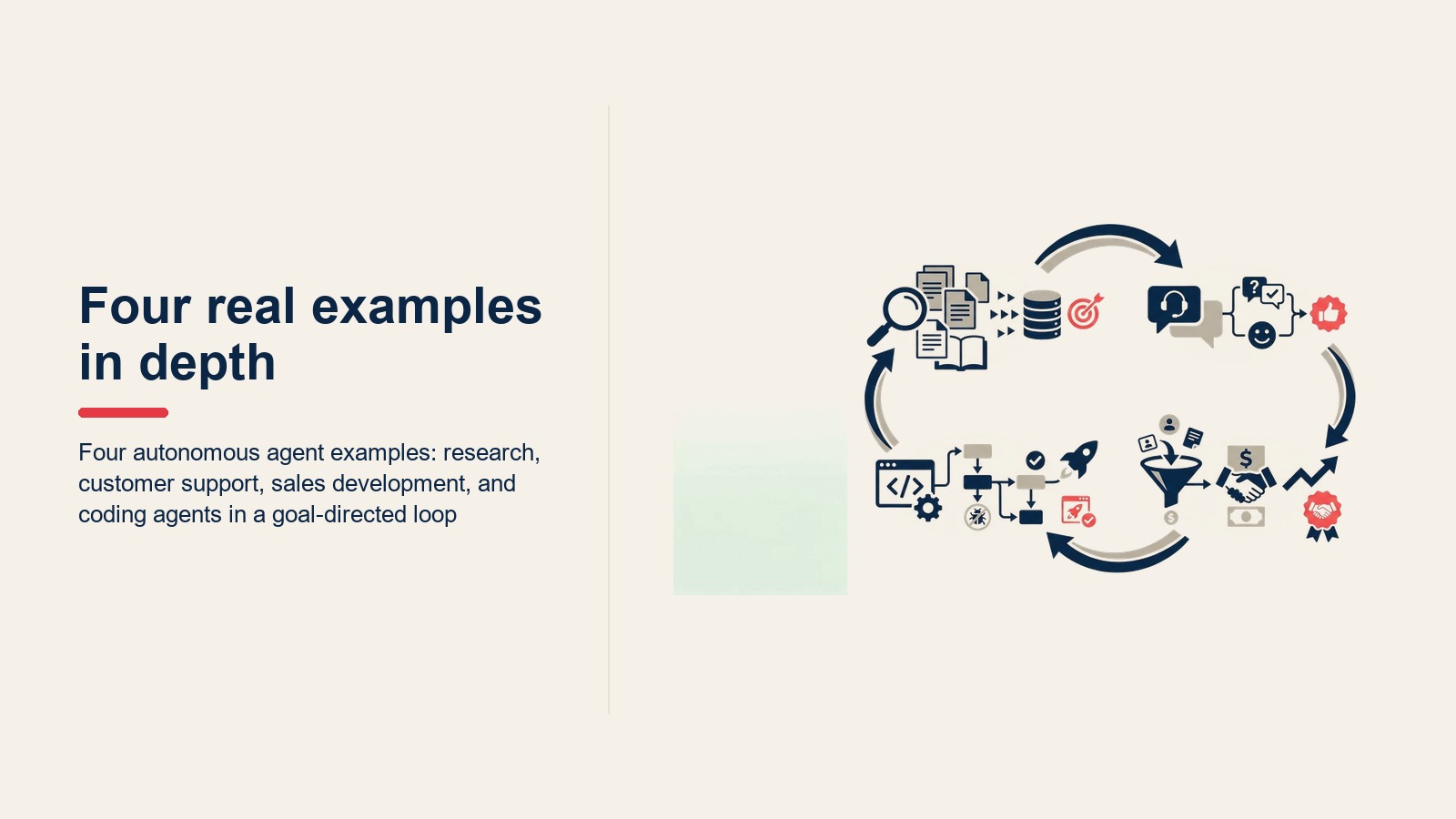 Four real examples in depth

Four autonomous agent examples: research, customer support, sales development, and coding agents in a goal-directed loop